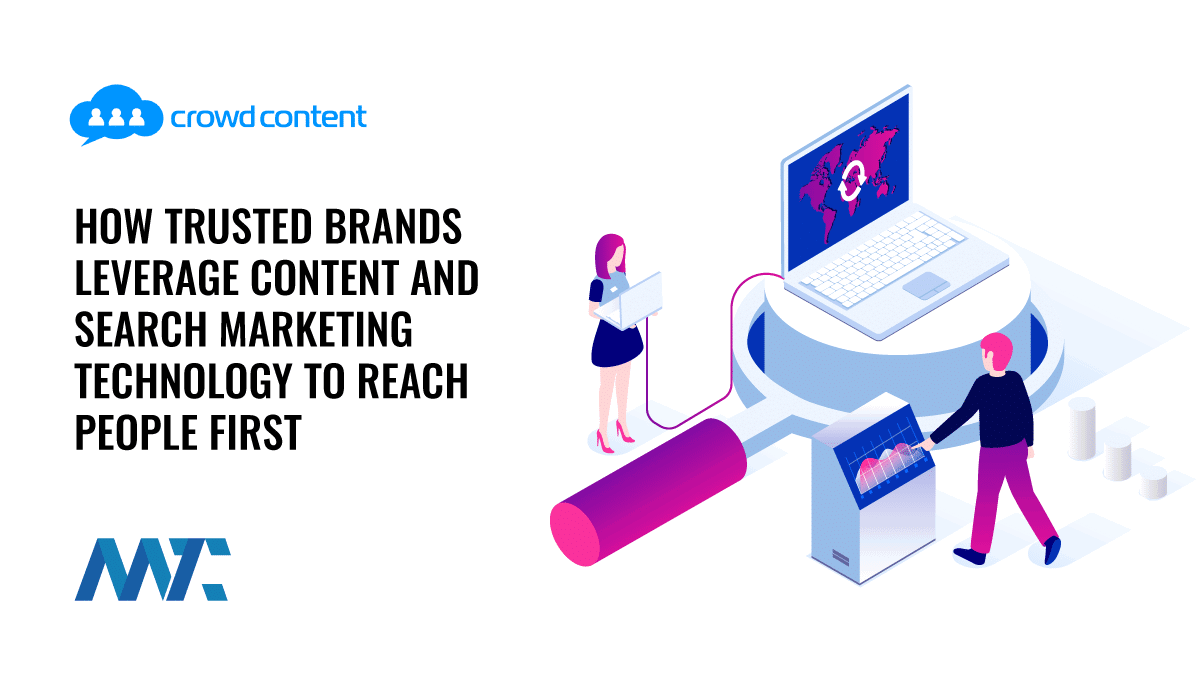 crowd content

HOW TRUSTED BRANDS LEVERAGE CONTENT AND SEARCH MARKETING TECHNOLOGY TO REACH PEOPLE FIRST

MTC